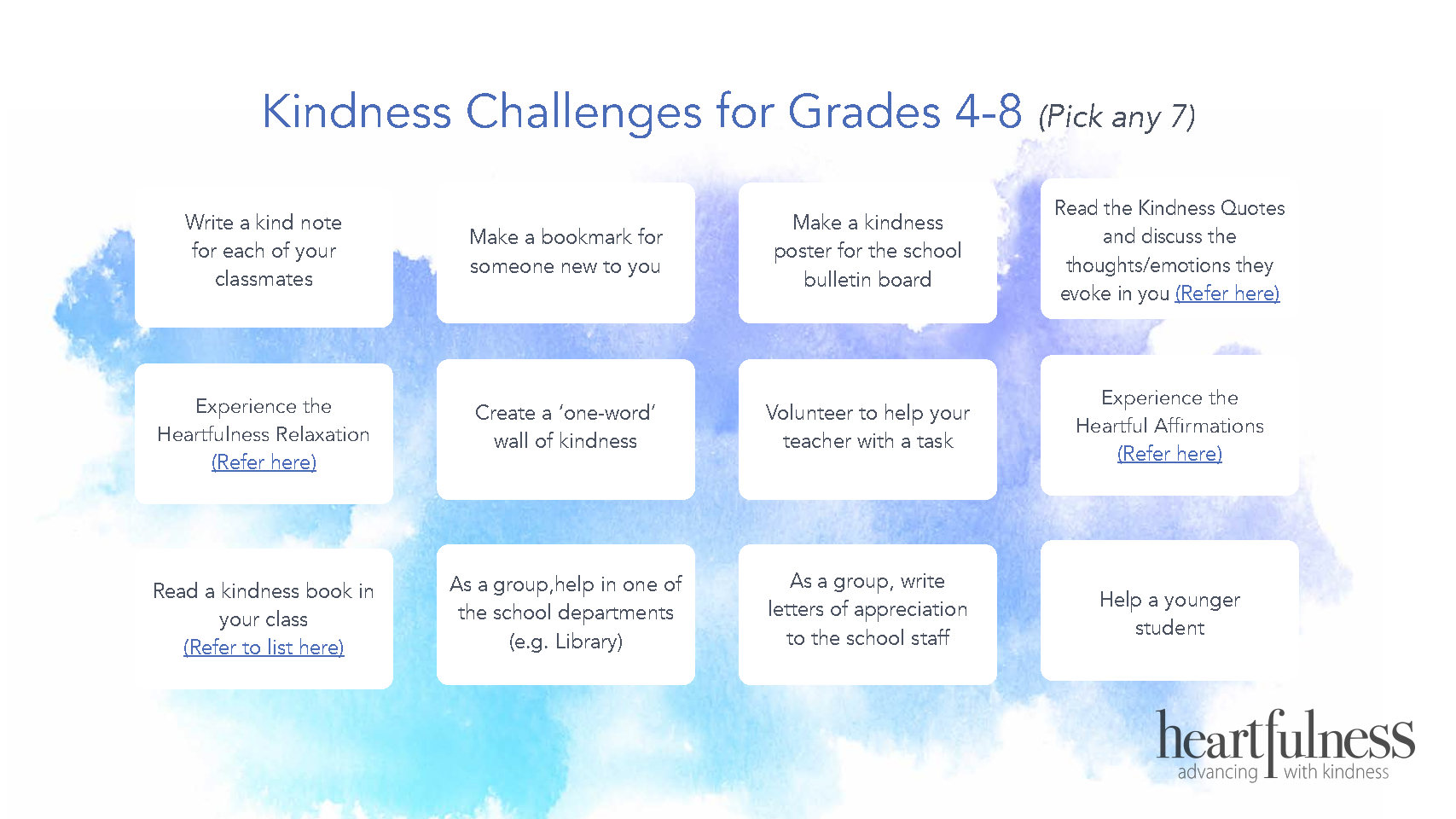 Kindness Challenges for Grades 4-8 (Pick any 7)

Write a kind note for each of your classmates

Make a bookmark for someone new to you

Make a kindness poster for the school bulletin board

Read the Kindness Quotes and discuss the thoughts/emotions they evoke in you (Refer here)

Experience the Heartfulness Relaxation (Refer here)

Create a 'one-word' wall of kindness

Volunteer to help your teacher with a task

Experience the Heartful Affirmations (Refer here)

Read a kindness book in your class (Refer to list here)

As a group,help in one of the school departments (e.g. Library)

As a group, write letters of appreciation to the school staff

Help a younger student

heartfulness
advancing with kindness